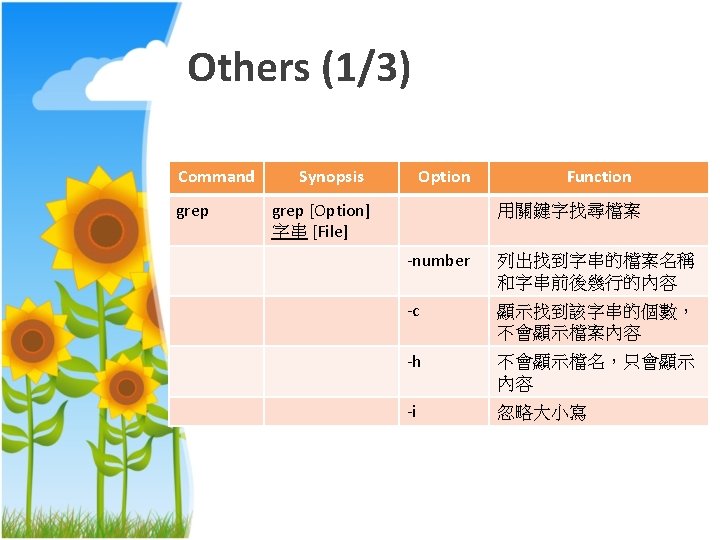 Others (1/3)

| Command | Synopsis | Option | Function |
|---|---|---|---|
| grep | grep [Option] 字串 [File] | | 用關鍵字找尋檔案 |
| | | -number | 列出找到字串的檔案名稱和字串前後幾行的內容 |
| | | -c | 顯示找到該字串的個數，不會顯示檔案內容 |
| | | -h | 不會顯示檔名，只會顯示內容 |
| | | -i | 忽略大小寫 |